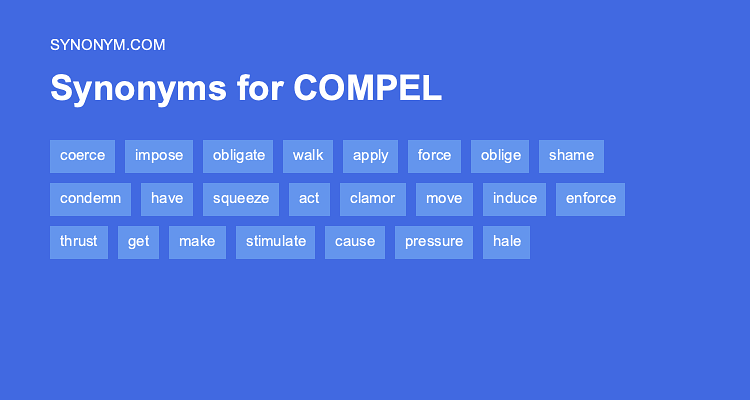 SYNONYM.COM

Synonyms for COMPEL

coerce impose obligate walk apply force oblige shame
condemn have squeeze act clamor move induce enforce
thrust get make stimulate cause pressure hale